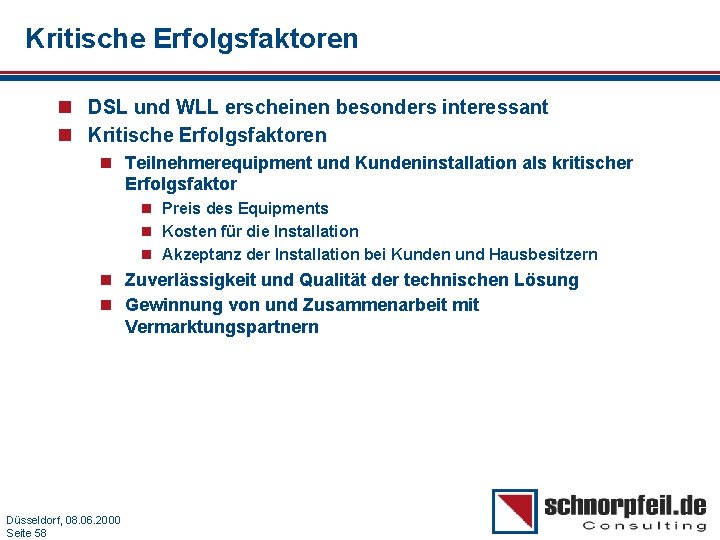 Kritische Erfolgsfaktoren

DSL und WLL erscheinen besonders interessant
Kritische Erfolgsfaktoren
Teilnehmerequipment und Kundeninstallation als kritischer Erfolgsfaktor
Preis des Equipments
Kosten für die Installation
Akzeptanz der Installation bei Kunden und Hausbesitzern
Zuverlässigkeit und Qualität der technischen Lösung
Gewinnung von und Zusammenarbeit mit Vermarktungspartnern

Düsseldorf, 08.06.2000
Seite 58

schnorpfeil.de
Consulting